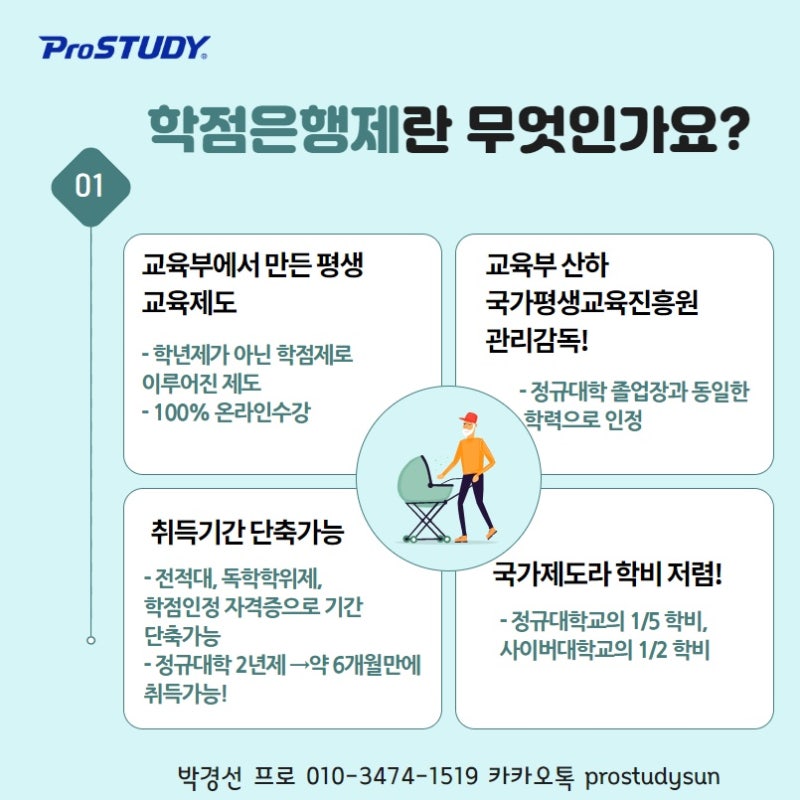 ProSTUDY.

학점은행제란 무엇인가요?

01

교육부에서 만든 평생 교육제도

- 학년제가 아닌 학점제로 이루어진 제도
- 100% 온라인수강

교육부 산하 국가평생교육진흥원 관리감독!

- 정규대학 졸업장과 동일한 학력으로 인정

취득기간 단축가능

- 전적대, 독학학위제, 학점인정 자격증으로 기간 단축가능
- 정규대학 2년제 →약 6개월만에 취득가능!

국가제도라 학비 저렴!

- 정규대학교의 1/5 학비, 사이버대학교의 1/2 학비

박경선 프로 010-3474-1519 카카오톡 prostudysun